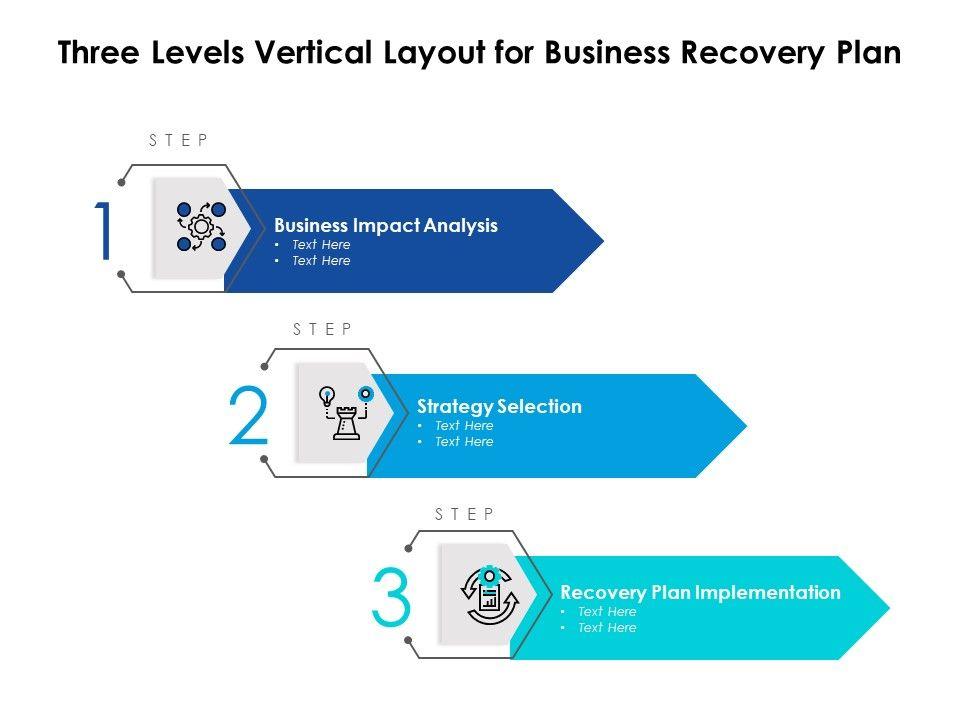 Three Levels Vertical Layout for Business Recovery Plan

STEP

1

Business Impact Analysis
• Text Here
• Text Here

STEP

2

Strategy Selection
• Text Here
• Text Here

STEP

3

Recovery Plan Implementation
• Text Here
• Text Here